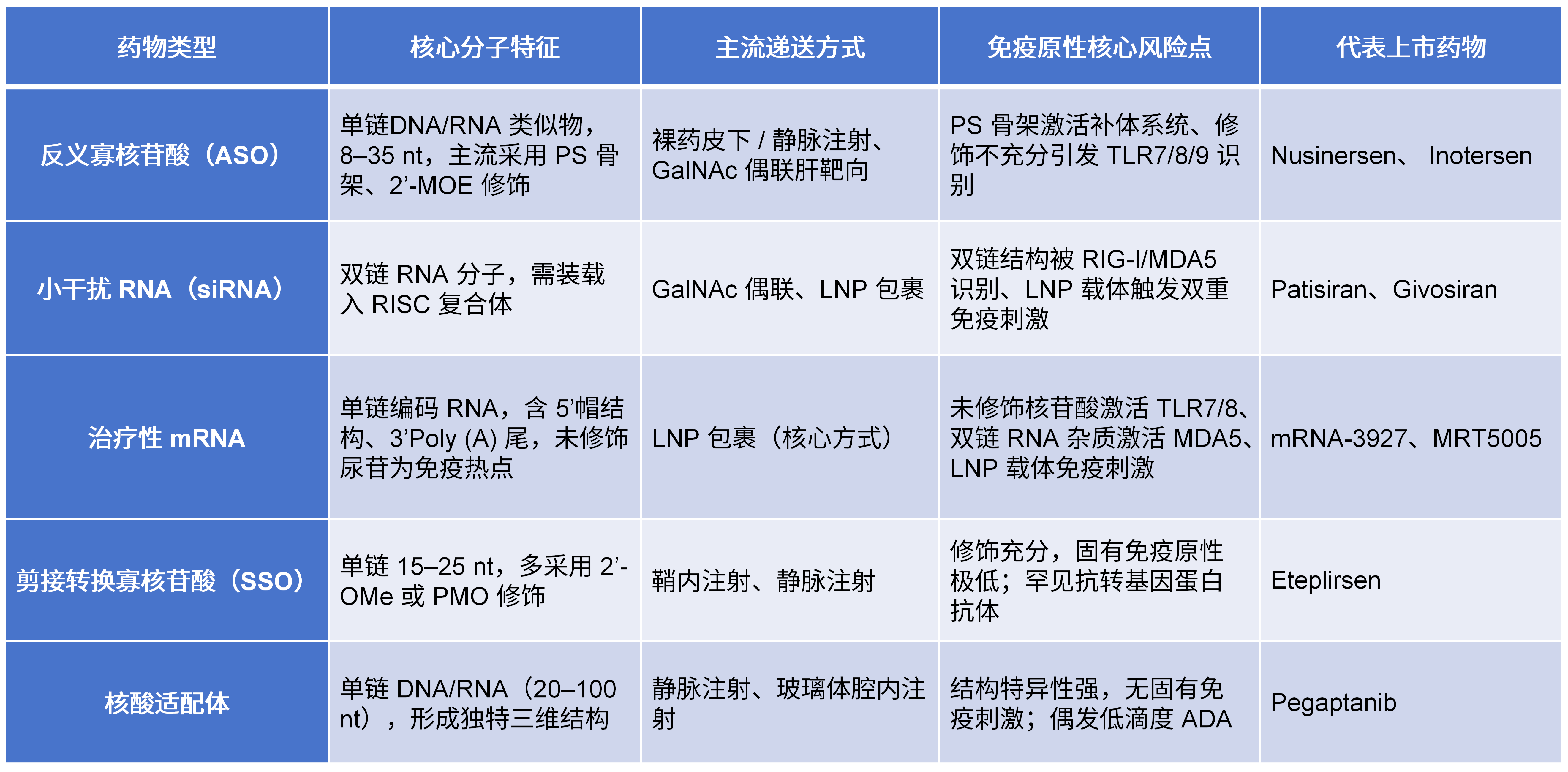 | 药物类型 | 核心分子特征 | 主流递送方式 | 免疫原性核心风险点 | 代表上市药物 |
|---|---|---|---|---|
| 反义寡核苷酸（ASO） | 单链DNA/RNA 类似物，8–35 nt，主流采用 PS 骨架、2’-MOE 修饰 | 裸药皮下 / 静脉注射、GalNAc 偶联肝靶向 | PS 骨架激活补体系统、修饰不充分引发 TLR7/8/9 识别 | Nusinersen、 Inotersen |
| 小干扰 RNA（siRNA） | 双链 RNA 分子，需装载入 RISC 复合体 | GalNAc 偶联、LNP 包裹 | 双链结构被 RIG-I/MDA5 识别、LNP 载体触发双重免疫刺激 | Patisiran、Givosiran |
| 治疗性 mRNA | 单链编码 RNA，含 5’帽结构、3’Poly (A) 尾，未修饰尿苷为免疫热点 | LNP 包裹（核心方式） | 未修饰核苷酸激活 TLR7/8、双链 RNA 杂质激活 MDA5、LNP 载体免疫刺激 | mRNA-3927、MRT5005 |
| 剪接转换寡核苷酸（SSO） | 单链 15–25 nt，多采用 2’-OMe 或 PMO 修饰 | 鞘内注射、静脉注射 | 修饰充分，固有免疫原性极低；罕见抗转基因蛋白抗体 | Eteplirsen |
| 核酸适配体 | 单链 DNA/RNA（20–100 nt），形成独特三维结构 | 静脉注射、玻璃体腔内注射 | 结构特异性强，无固有免疫刺激；偶发低滴度 ADA | Pegaptanib |